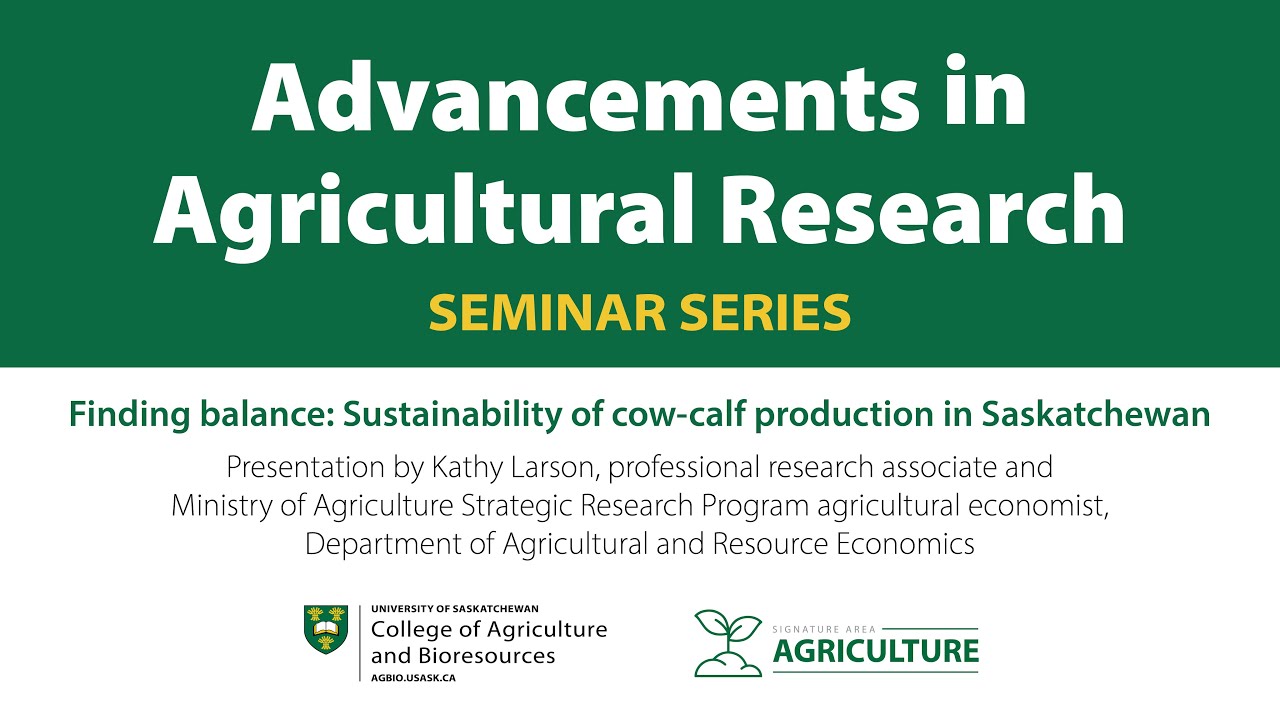 Advancements in Agricultural Research

SEMINAR SERIES

Finding balance: Sustainability of cow-calf production in Saskatchewan

Presentation by Kathy Larson, professional research associate and Ministry of Agriculture Strategic Research Program agricultural economist, Department of Agricultural and Resource Economics

UNIVERSITY OF SASKATCHEWAN
College of Agriculture and Bioresources
AGBIO.USASK.CA

SIGNATURE AREA
AGRICULTURE